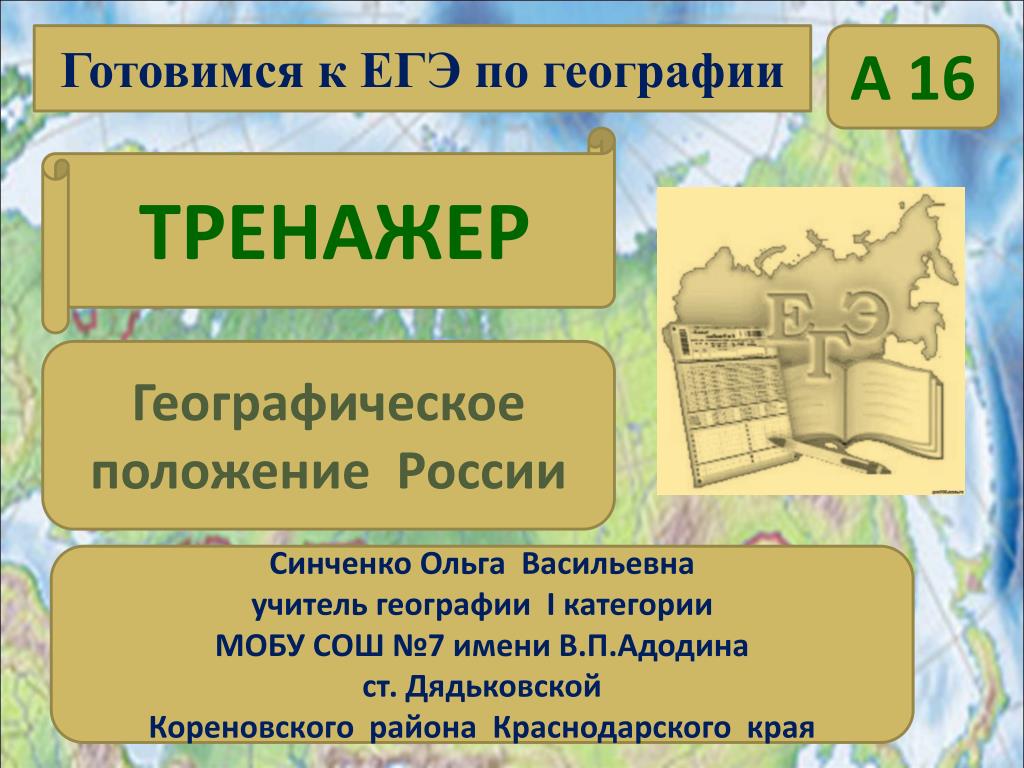 Готовимся к ЕГЭ по географии

А 16

ТРЕНАЖЕР

ЕГЭ

Географическое положение России

Синченко Ольга Васильевна
учитель географии I категории
МОБУ СОШ №7 имени В.П.Адодина
ст. Дядьковской
Кореновского района Краснодарского края